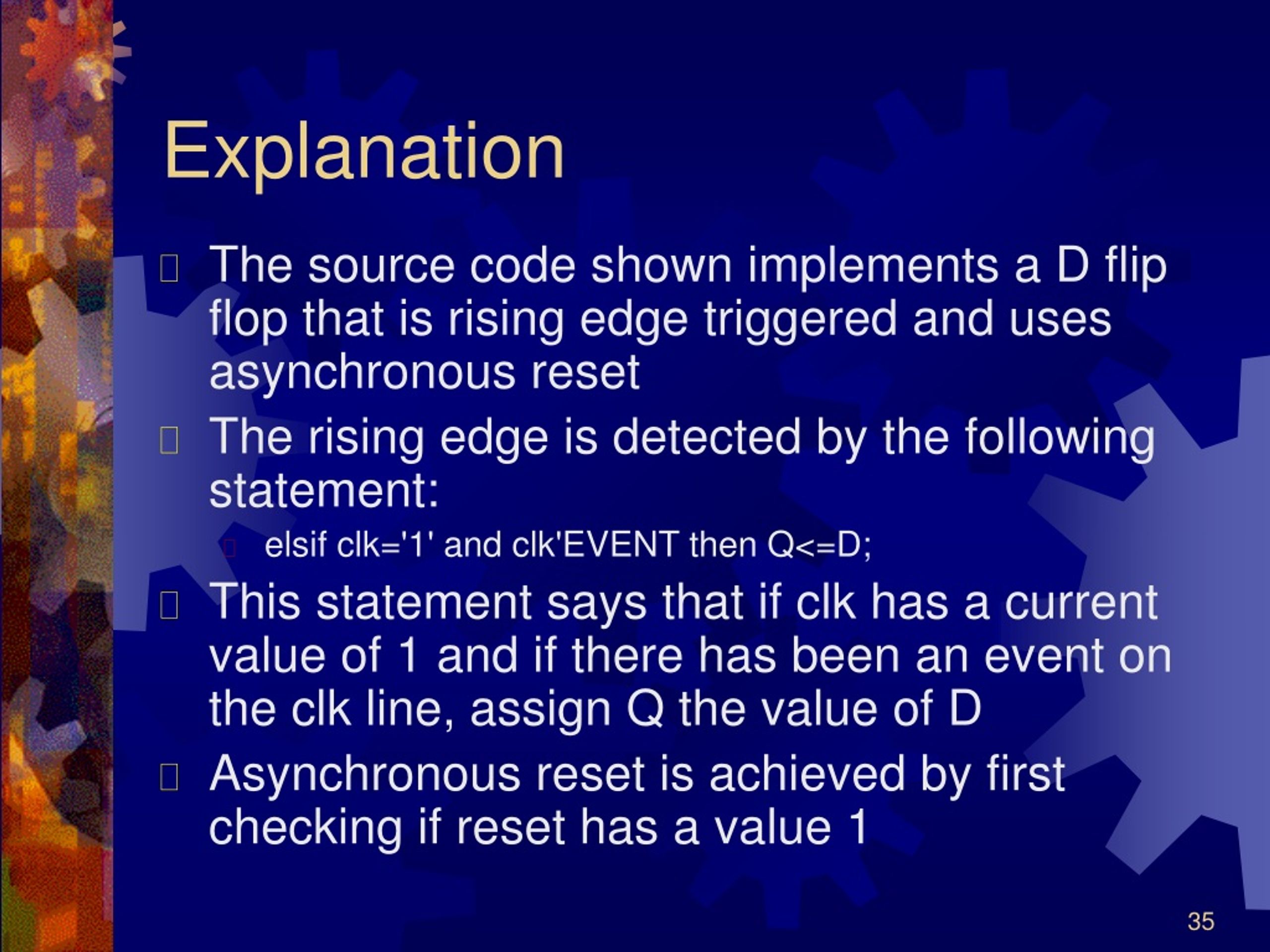 Explanation

The source code shown implements a D flip flop that is rising edge triggered and uses asynchronous reset

The rising edge is detected by the following statement:

elsif clk='1' and clk'EVENT then Q<=D;

This statement says that if clk has a current value of 1 and if there has been an event on the clk line, assign Q the value of D

Asynchronous reset is achieved by first checking if reset has a value 1

35